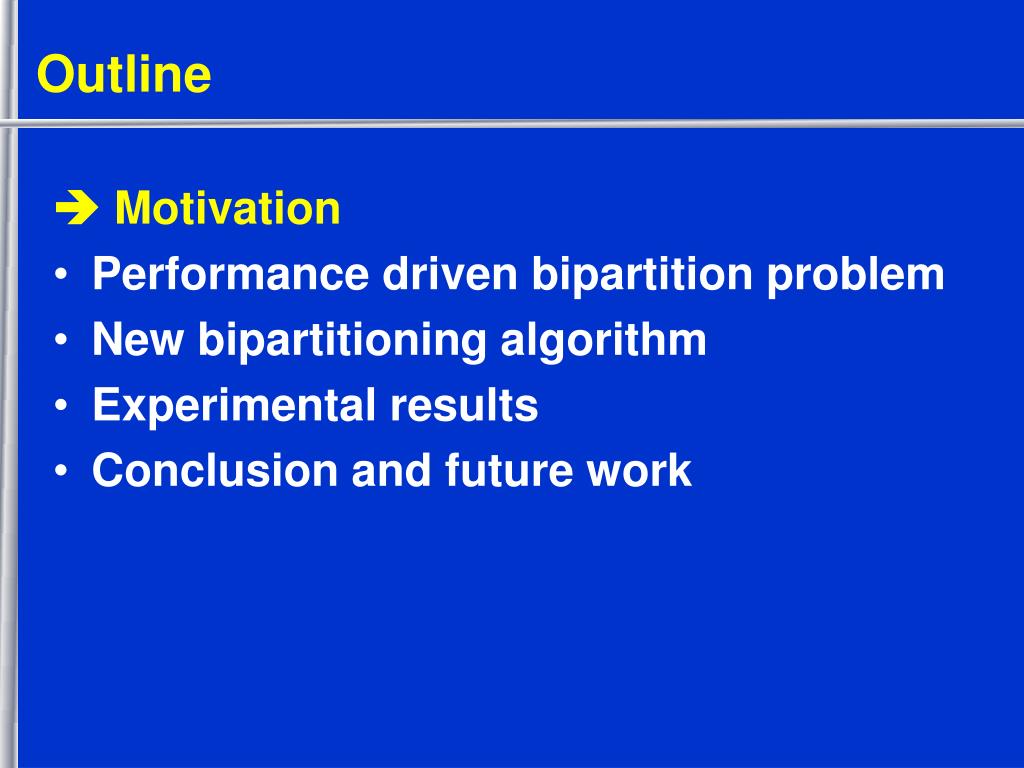 Outline

➔ Motivation
• Performance driven bipartition problem
• New bipartitioning algorithm
• Experimental results
• Conclusion and future work